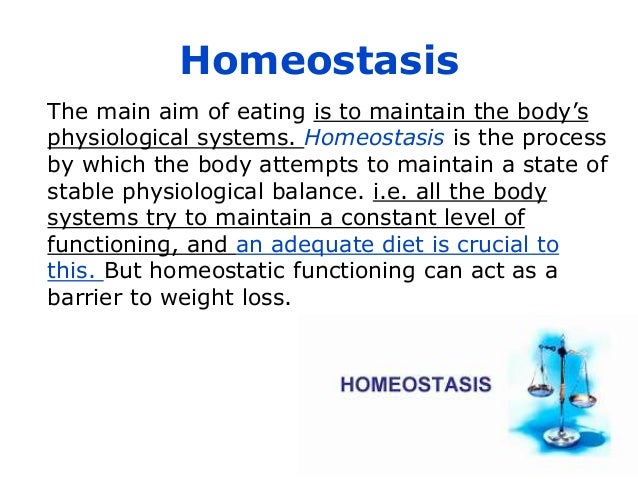 Homeostasis

The main aim of eating is to maintain the body's physiological systems. Homeostasis is the process by which the body attempts to maintain a state of stable physiological balance. i.e. all the body systems try to maintain a constant level of functioning, and an adequate diet is crucial to this. But homeostatic functioning can act as a barrier to weight loss.

HOMEOSTASIS